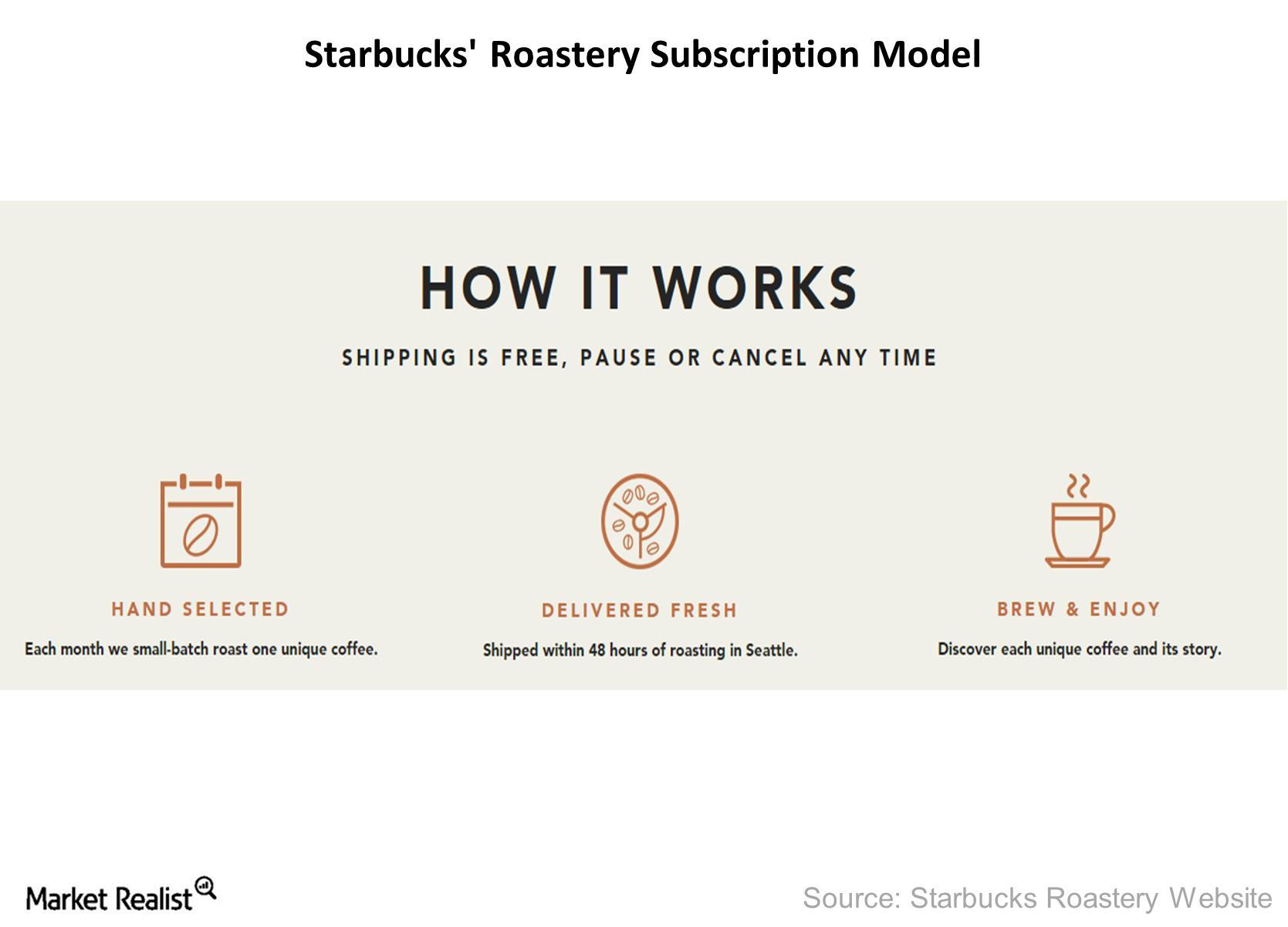 Starbucks' Roastery Subscription Model

HOW IT WORKS

SHIPPING IS FREE, PAUSE OR CANCEL ANY TIME

HAND SELECTED

Each month we small-batch roast one unique coffee.

DELIVERED FRESH

Shipped within 48 hours of roasting in Seattle.

BREW & ENJOY

Discover each unique coffee and its story.

Market Realist

Source: Starbucks Roastery Website